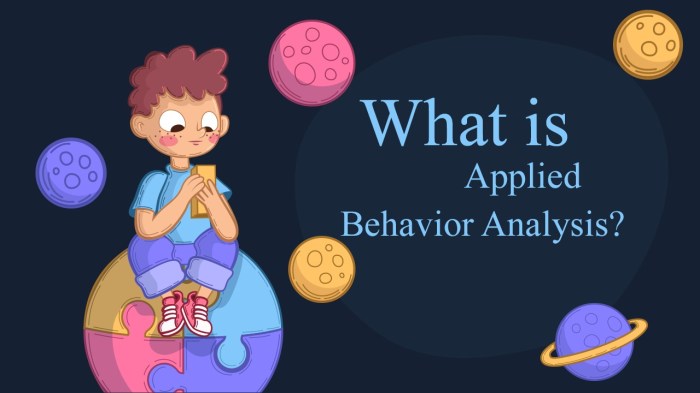 What is
Applied
Behavior Analysis?